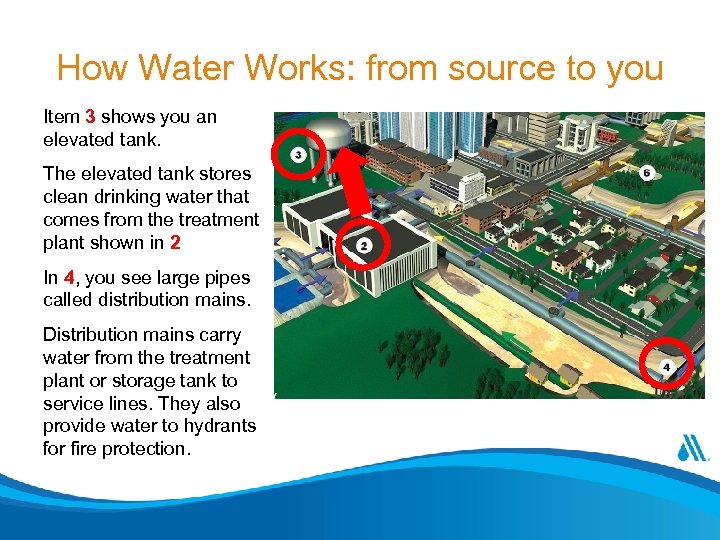 How Water Works: from source to you

Item 3 shows you an elevated tank.

The elevated tank stores clean drinking water that comes from the treatment plant shown in 2

In 4, you see large pipes called distribution mains.

Distribution mains carry water from the treatment plant or storage tank to service lines. They also provide water to hydrants for fire protection.

3

2

6

4